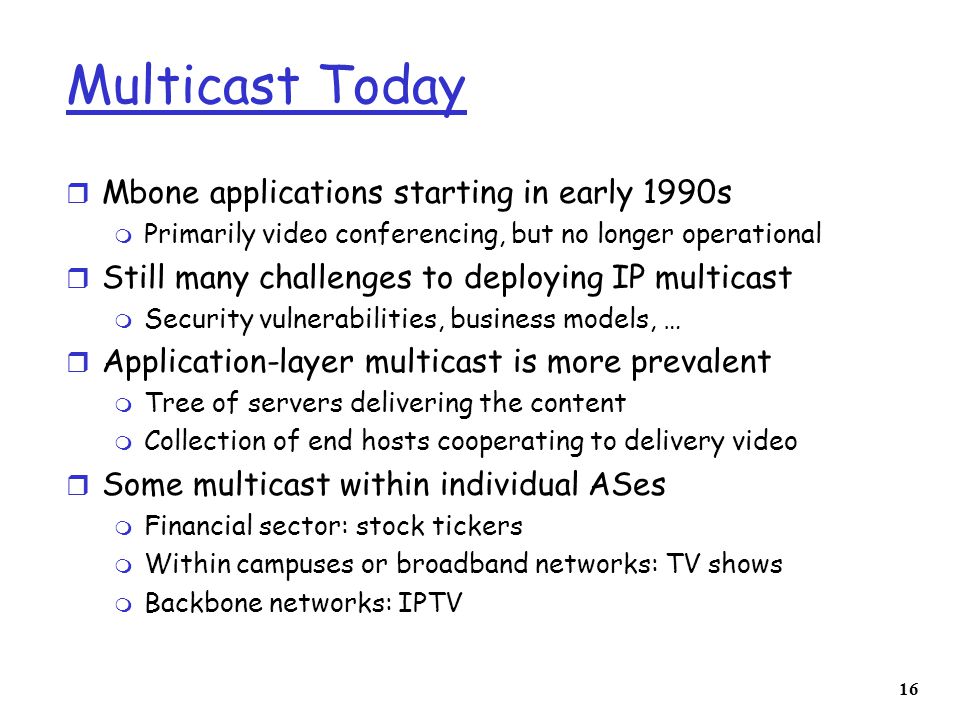 Multicast Today

- Mbone applications starting in early 1990s
  - Primarily video conferencing, but no longer operational
- Still many challenges to deploying IP multicast
  - Security vulnerabilities, business models, …
- Application-layer multicast is more prevalent
  - Tree of servers delivering the content
  - Collection of end hosts cooperating to delivery video
- Some multicast within individual ASes
  - Financial sector: stock tickers
  - Within campuses or broadband networks: TV shows
  - Backbone networks: IPTV

16